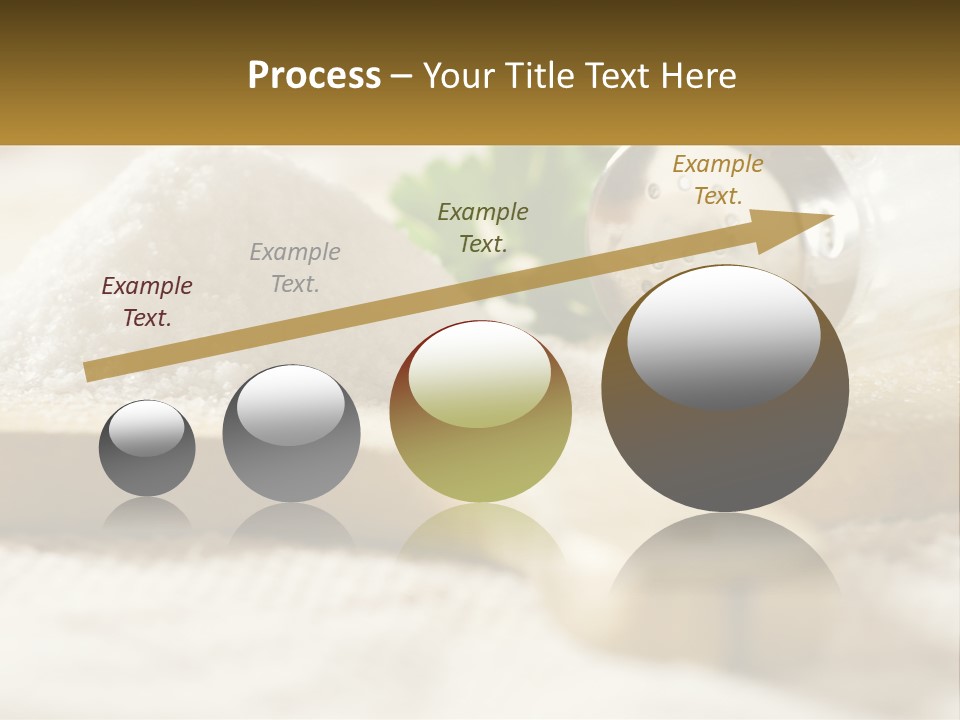 Process – Your Title Text Here

Example Text.

Example Text.

Example Text.

Example Text.